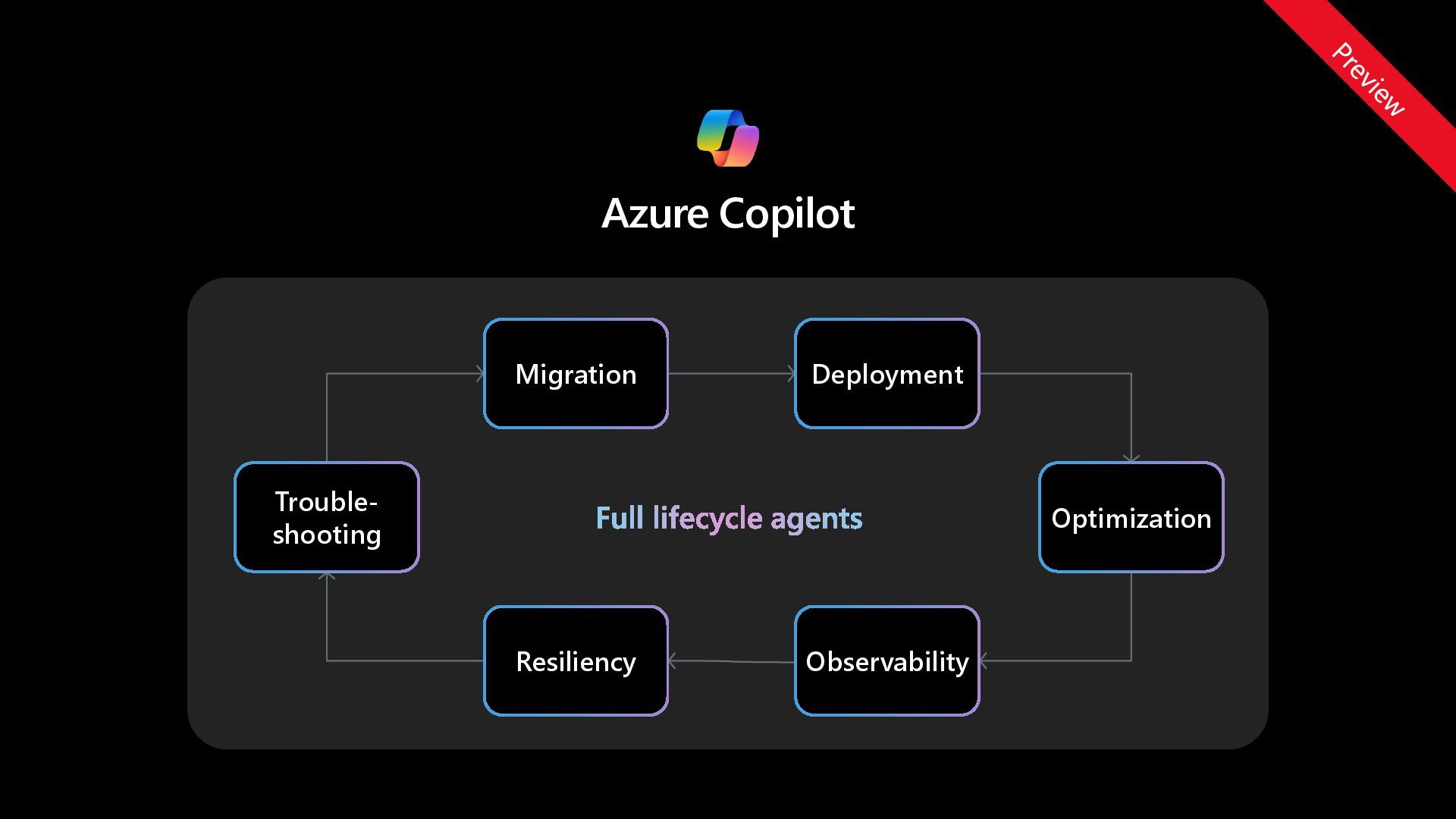 Preview

Azure Copilot

Migration

Deployment

Trouble-shooting

Full lifecycle agents

Optimization

Resiliency

Observability